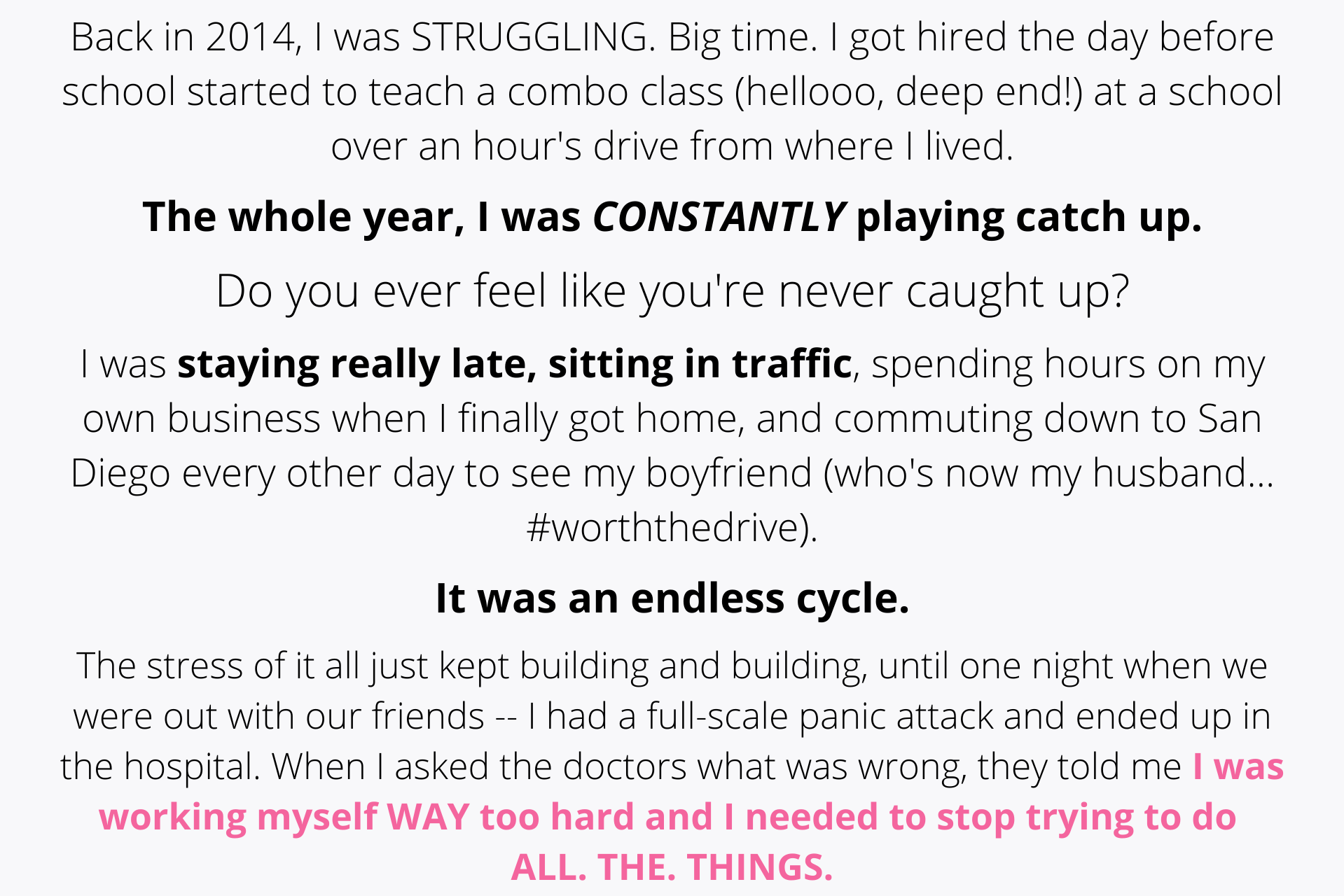 Back in 2014, I was STRUGGLING. Big time. I got hired the day before school started to teach a combo class (hellooo, deep end!) at a school over an hour's drive from where I lived.

The whole year, I was CONSTANTLY playing catch up.

Do you ever feel like you're never caught up?

I was staying really late, sitting in traffic, spending hours on my own business when I finally got home, and commuting down to San Diego every other day to see my boyfriend (who's now my husband... #worththedrive).

It was an endless cycle.

The stress of it all just kept building and building, until one night when we were out with our friends -- I had a full-scale panic attack and ended up in the hospital. When I asked the doctors what was wrong, they told me I was working myself WAY too hard and I needed to stop trying to do ALL. THE. THINGS.